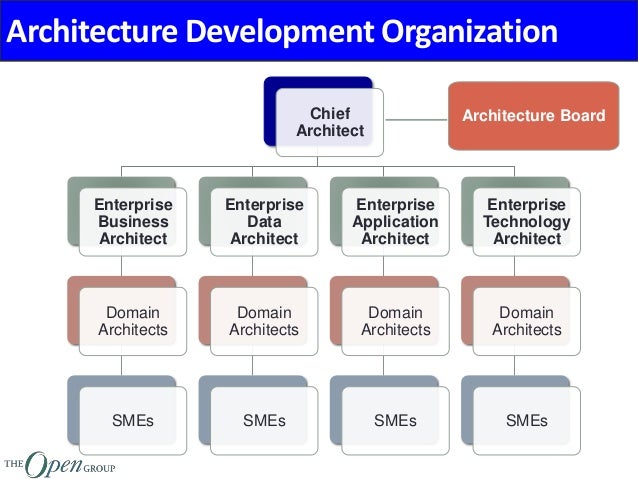 Architecture Development Organization

Chief Architect

Architecture Board

Enterprise Business Architect

Enterprise Data Architect

Enterprise Application Architect

Enterprise Technology Architect

Domain Architects

Domain Architects

Domain Architects

Domain Architects

SMEs

SMEs

SMEs

SMEs

THE Open GROUP